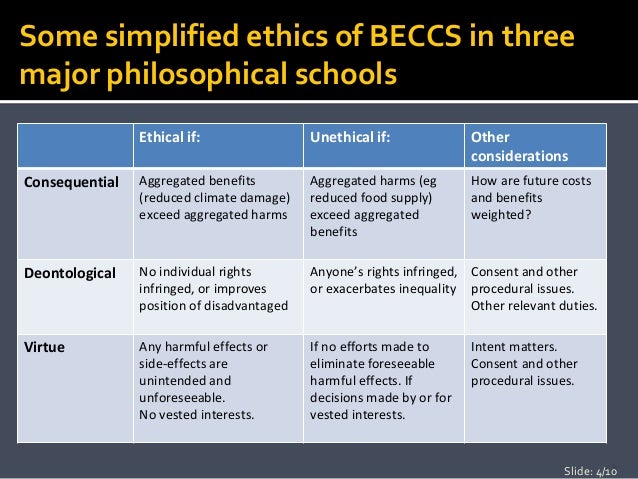 Some simplified ethics of BECCS in three major philosophical schools

| | Ethical if: | Unethical if: | Other considerations |
|---|---|---|---|
| Consequential | Aggregated benefits (reduced climate damage) exceed aggregated harms | Aggregated harms (eg reduced food supply) exceed aggregated benefits | How are future costs and benefits weighted? |
| Deontological | No individual rights infringed, or improves position of disadvantaged | Anyone's rights infringed, or exacerbates inequality | Consent and other procedural issues. Other relevant duties. |
| Virtue | Any harmful effects or side-effects are unintended and unforeseeable. No vested interests. | If no efforts made to eliminate foreseeable harmful effects. If decisions made by or for vested interests. | Intent matters. Consent and other procedural issues. |

Slide: 4/10